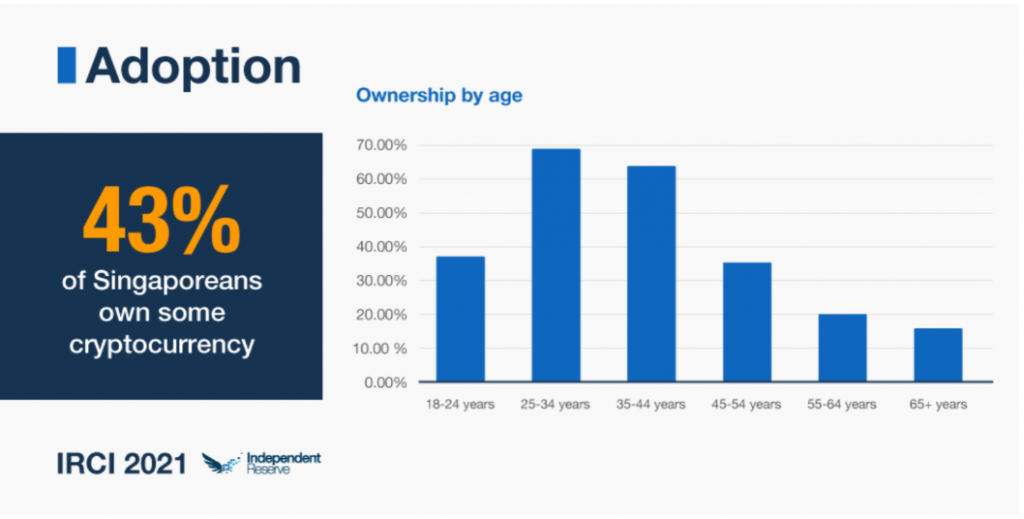 Adoption

43%
of Singaporeans own some cryptocurrency

Ownership by age

70.00%
60.00%
50.00%
40.00%
30.00%
20.00%
10.00 %
0.00%

18-24 years
25-34 years
35-44 years
45-54 years
55-64 years
65+ years

IRCI 2021

Independent Reserve